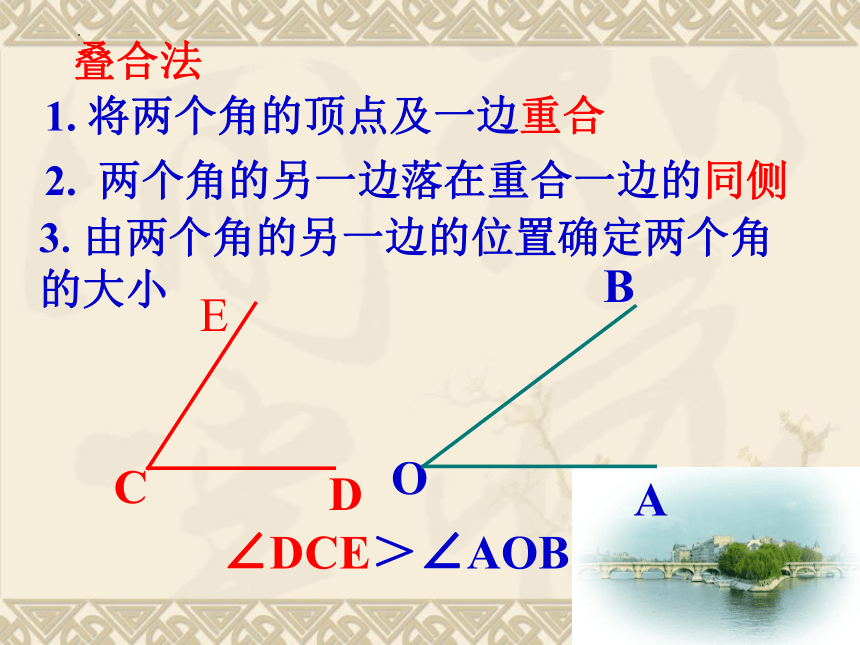 叠合法

1. 将两个角的顶点及一边重合

2. 两个角的另一边落在重合一边的同侧

3. 由两个角的另一边的位置确定两个角的大小

E

B

C

D

O

A

$\angle DCE > \angle AOB$